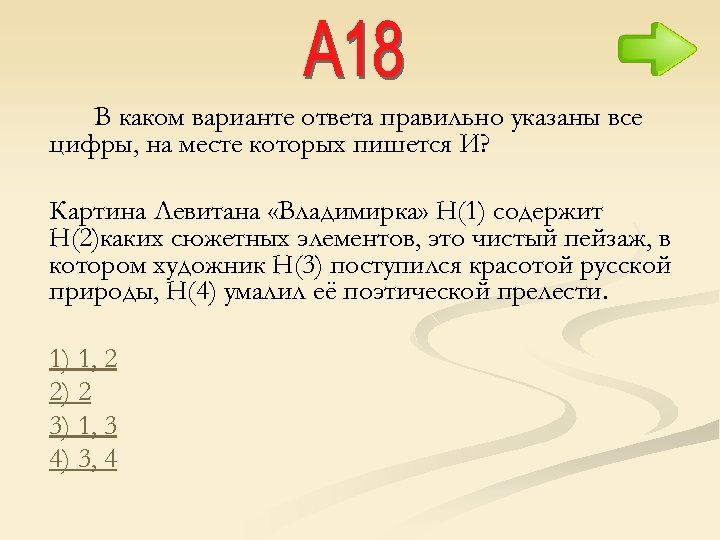 А18

В каком варианте ответа правильно указаны все цифры, на месте которых пишется И?

Картина Левитана «Владимирка» Н(1) содержит Н(2)каких сюжетных элементов, это чистый пейзаж, в котором художник Н(3) поступился красотой русской природы, Н(4) умалил её поэтической прелести.

1) 1, 2
2) 2
3) 1, 3
4) 3, 4